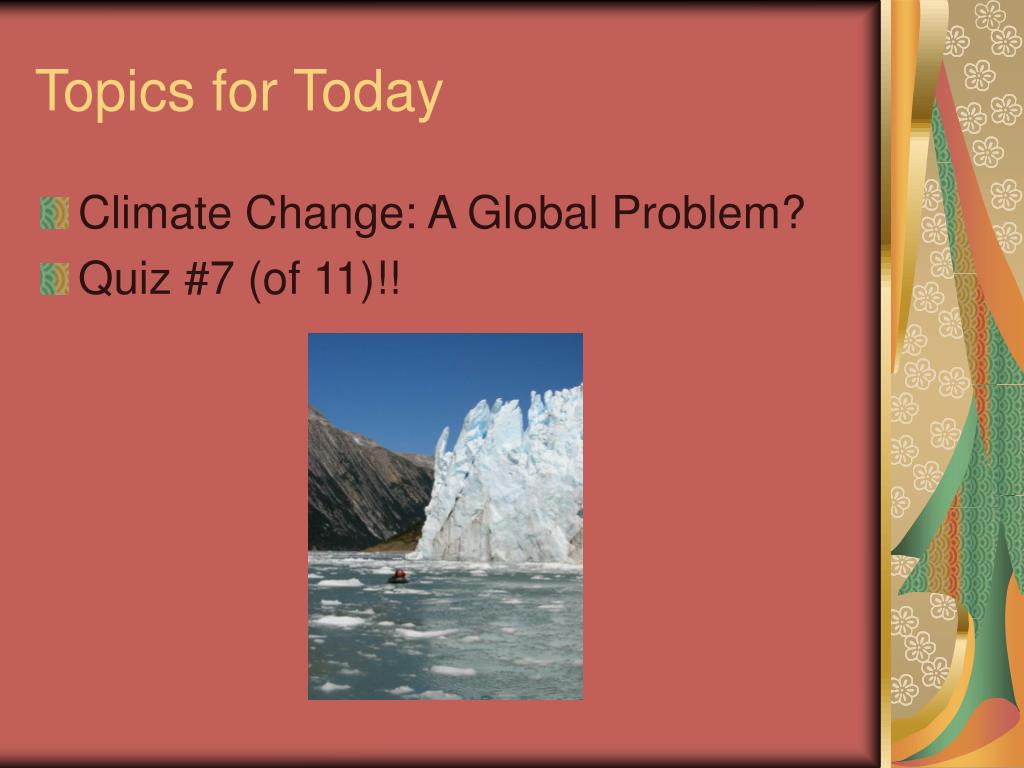 Topics for Today

Climate Change: A Global Problem?

Quiz #7 (of 11)!!